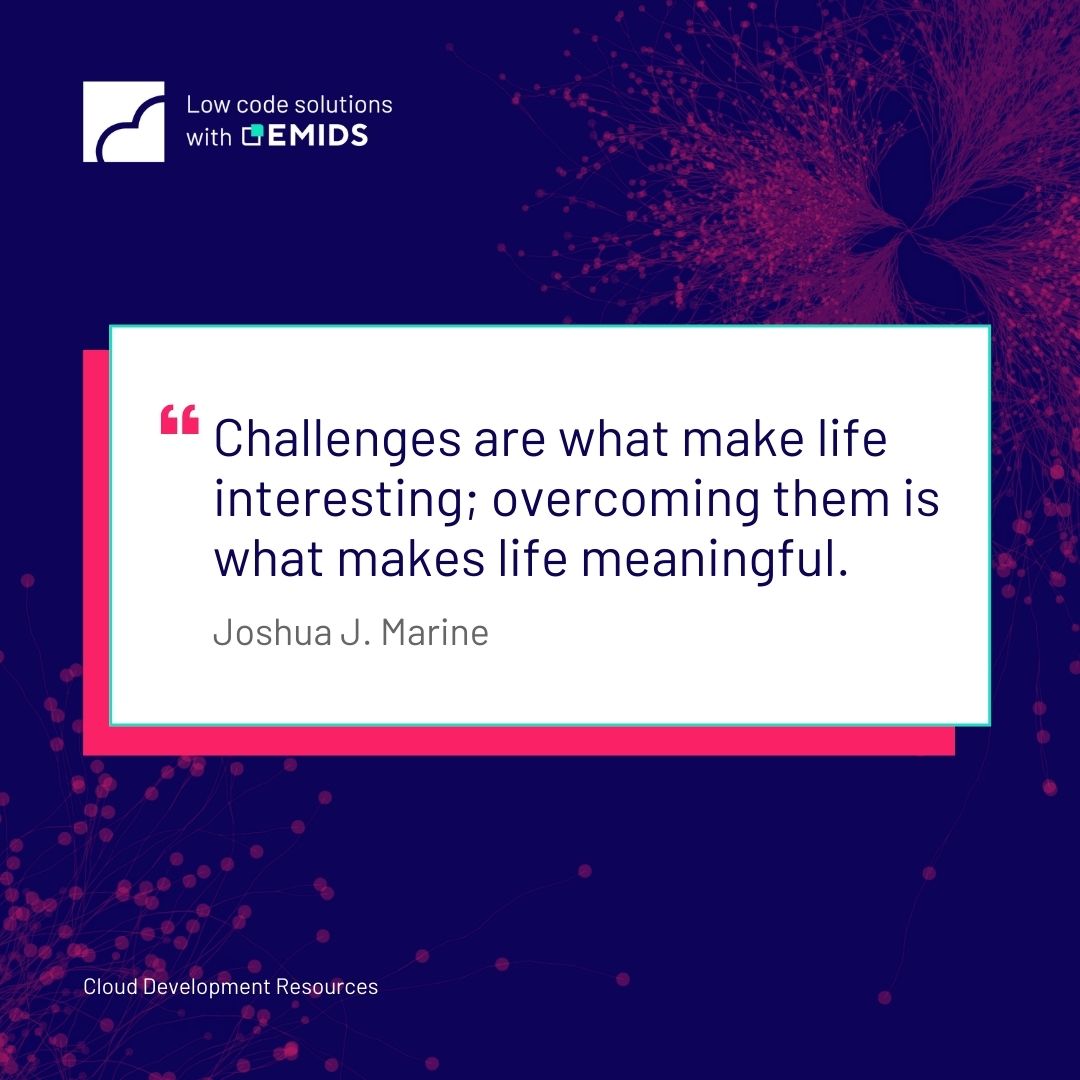 Low code solutions with EMIDS

“Challenges are what make life interesting; overcoming them is what makes life meaningful.

Joshua J. Marine

Cloud Development Resources